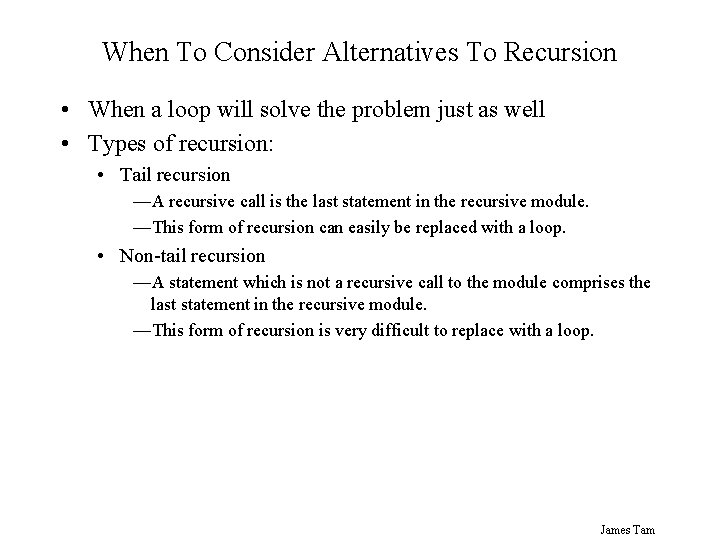 When To Consider Alternatives To Recursion

• When a loop will solve the problem just as well
• Types of recursion:
  • Tail recursion
    —A recursive call is the last statement in the recursive module.
    —This form of recursion can easily be replaced with a loop.
  • Non-tail recursion
    —A statement which is not a recursive call to the module comprises the last statement in the recursive module.
    —This form of recursion is very difficult to replace with a loop.

James Tam